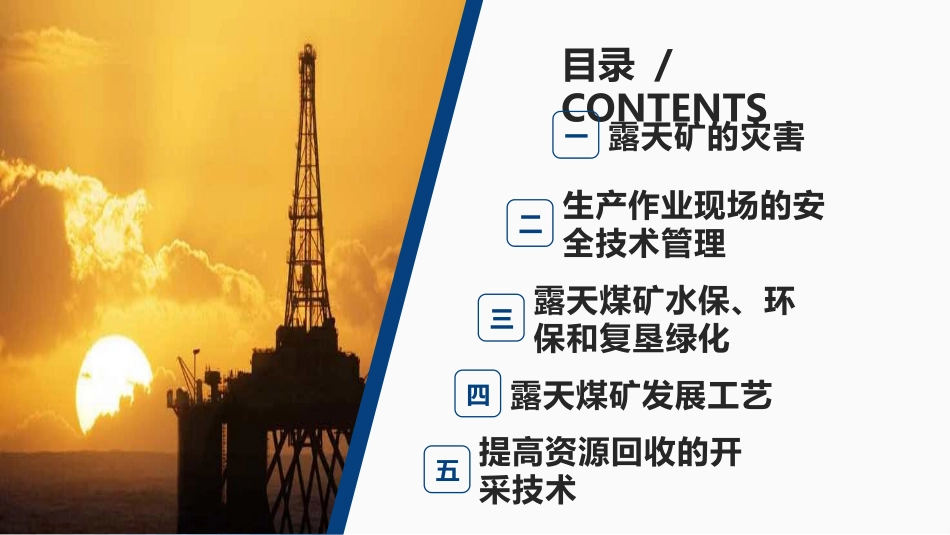 目录 / CONTENTS

一 露天矿的灾害

二 生产作业现场的安全技术管理

三 露天煤矿水保、环保和复垦绿化

四 露天煤矿发展工艺

五 提高资源回收的开采技术